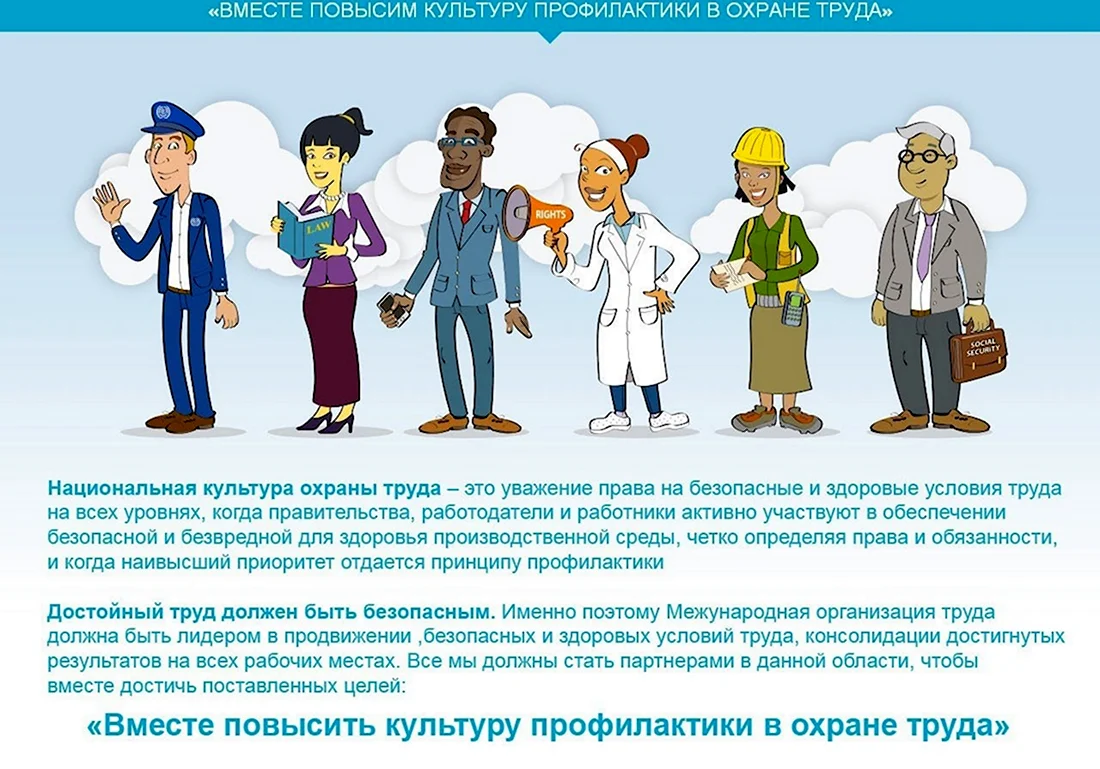 «ВМЕСТЕ ПОВЫСИМ КУЛЬТУРУ ПРОФИЛАКТИКИ В ОХРАНЕ ТРУДА»

LAW

RIGHTS

SOCIAL SECURITY

Национальная культура охраны труда – это уважение права на безопасные и здоровые условия труда на всех уровнях, когда правительства, работодатели и работники активно участвуют в обеспечении безопасной и безвредной для здоровья производственной среды, четко определяя права и обязанности, и когда наивысший приоритет отдается принципу профилактики

Достойный труд должен быть безопасным. Именно поэтому Международная организация труда должна быть лидером в продвижении ,безопасных и здоровых условий труда, консолидации достигнутых результатов на всех рабочих местах. Все мы должны стать партнерами в данной области, чтобы вместе достичь поставленных целей:

«Вместе повысить культуру профилактики в охране труда»